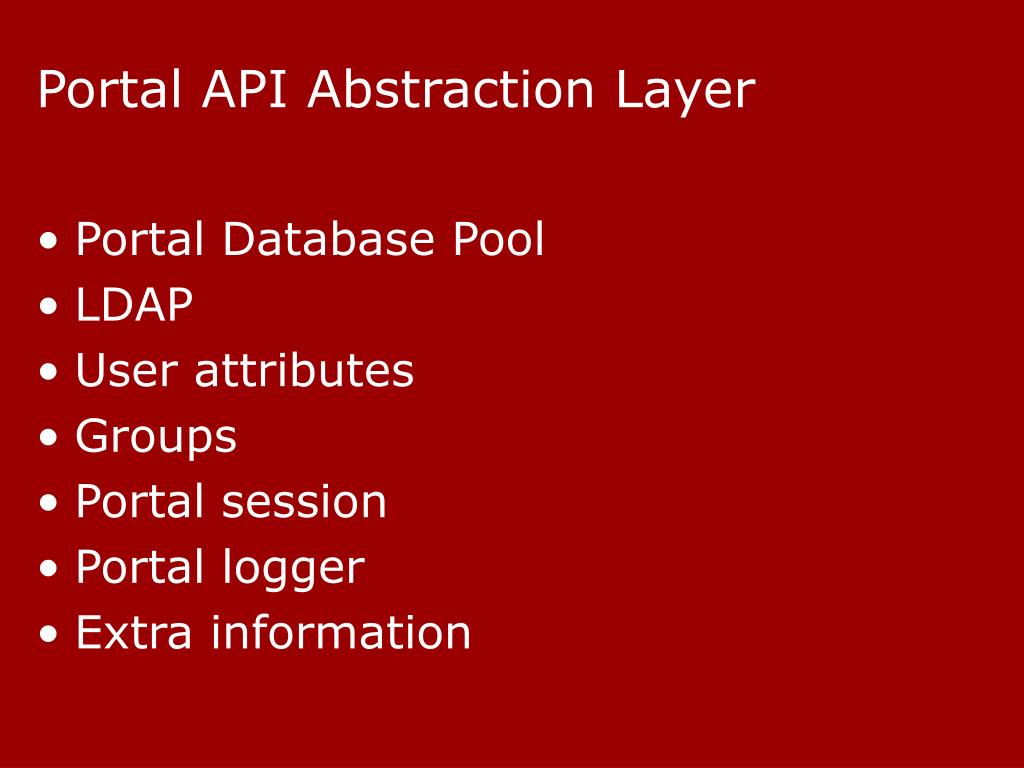 Portal API Abstraction Layer

• Portal Database Pool
• LDAP
• User attributes
• Groups
• Portal session
• Portal logger
• Extra information